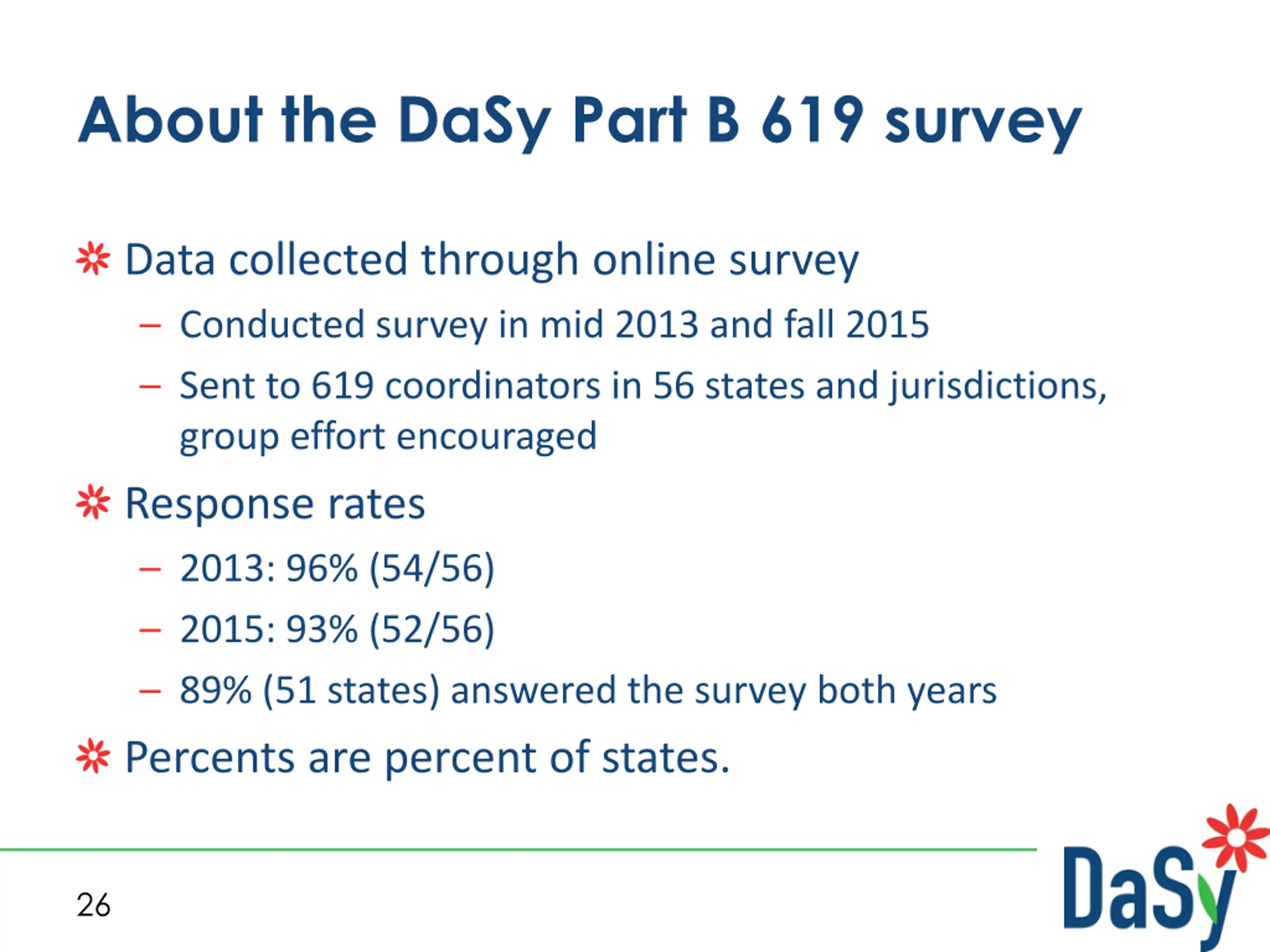 About the DaSy Part B 619 survey

Data collected through online survey
– Conducted survey in mid 2013 and fall 2015
– Sent to 619 coordinators in 56 states and jurisdictions, group effort encouraged

Response rates
– 2013: 96% (54/56)
– 2015: 93% (52/56)
– 89% (51 states) answered the survey both years

Percents are percent of states.

26

DaSy